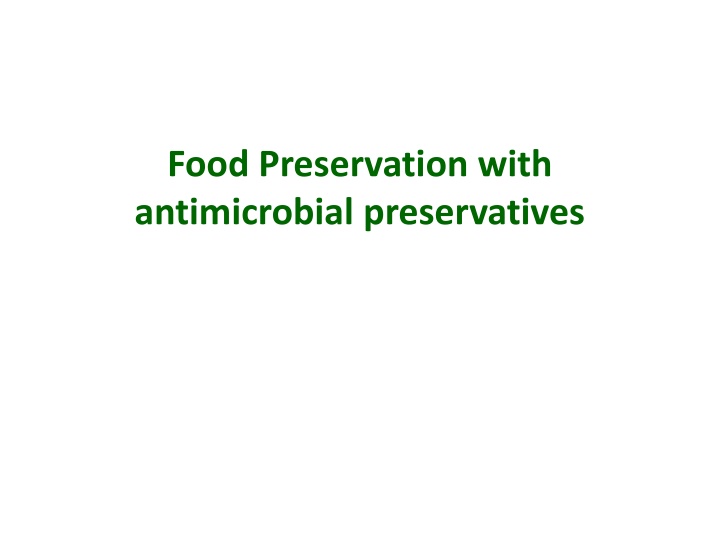 Food Preservation with antimicrobial preservatives